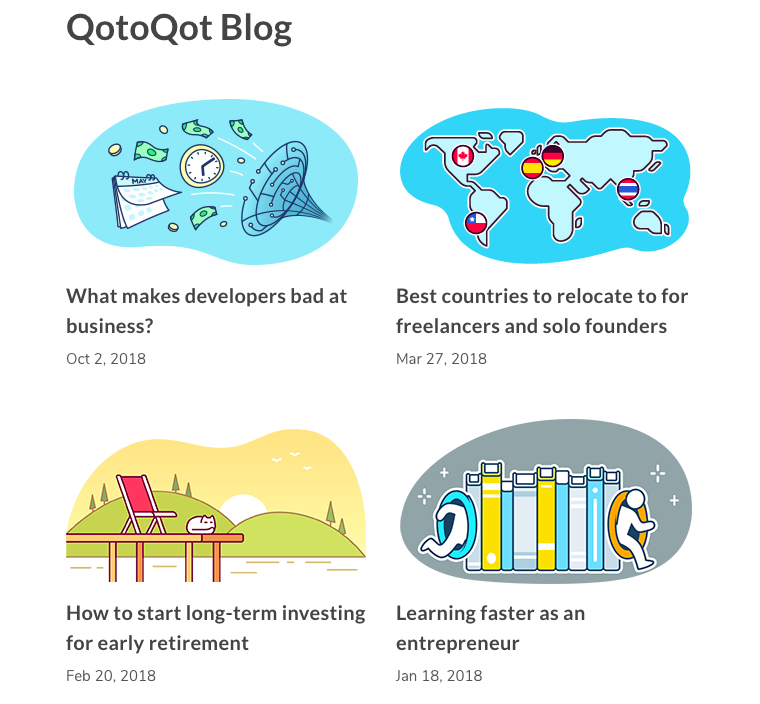 QotoQot Blog

MAY

What makes developers bad at business?

Oct 2, 2018

Best countries to relocate to for freelancers and solo founders

Mar 27, 2018

How to start long-term investing for early retirement

Feb 20, 2018

Learning faster as an entrepreneur

Jan 18, 2018